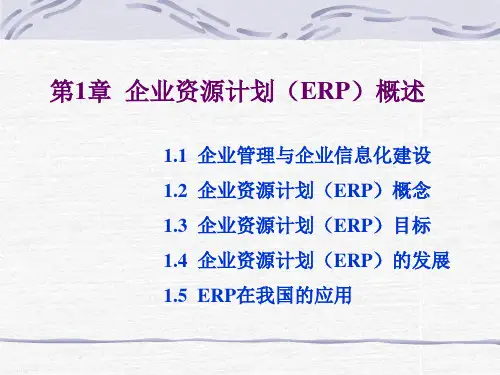 第1章 企业资源计划（ERP）概述

1.1 企业管理与企业信息化建设
1.2 企业资源计划（ERP）概念
1.3 企业资源计划（ERP）目标
1.4 企业资源计划（ERP）的发展
1.5 ERP在我国的应用